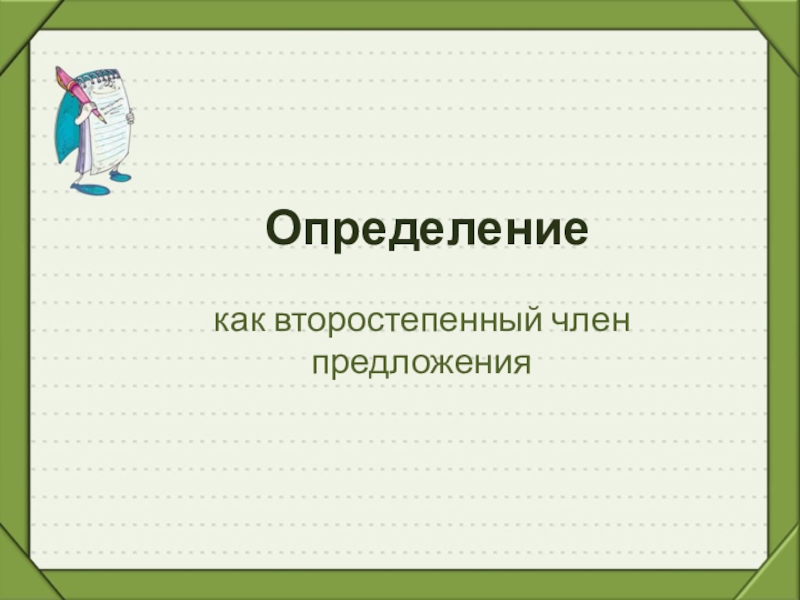 Определение

как второстепенный член предложения